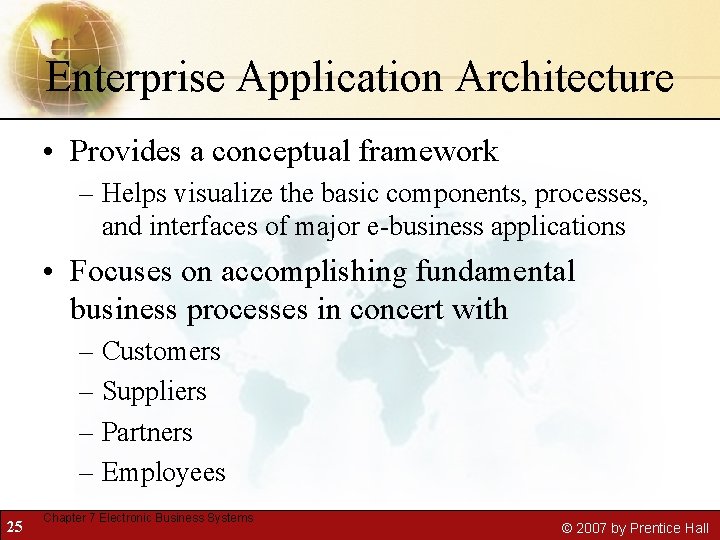 Enterprise Application Architecture

• Provides a conceptual framework

– Helps visualize the basic components, processes, and interfaces of major e-business applications

• Focuses on accomplishing fundamental business processes in concert with

– Customers

– Suppliers

– Partners

– Employees

25

Chapter 7 Electronic Business Systems

© 2007 by Prentice Hall